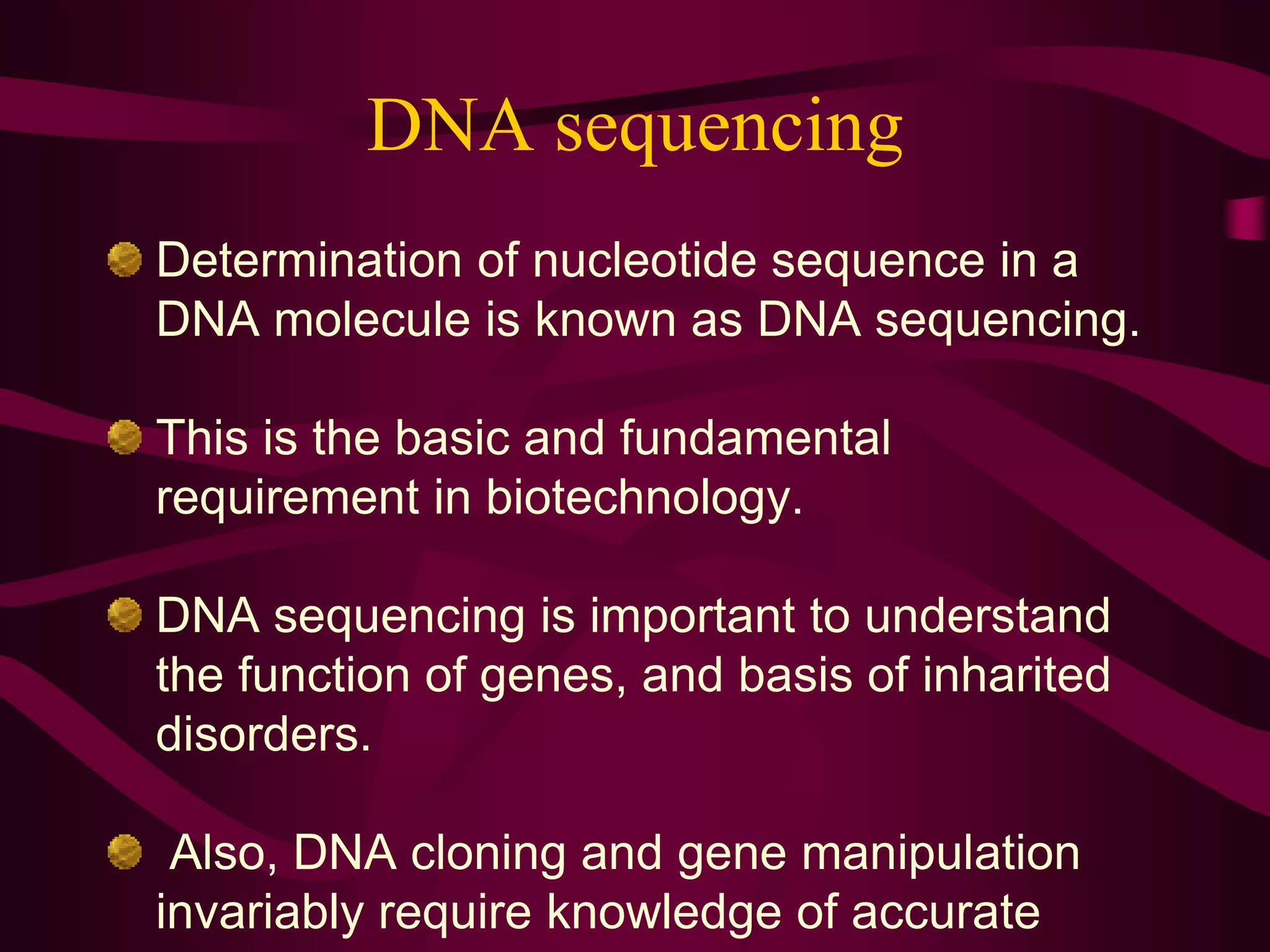 DNA sequencing

Determination of nucleotide sequence in a DNA molecule is known as DNA sequencing.

This is the basic and fundamental requirement in biotechnology.

DNA sequencing is important to understand the function of genes, and basis of inharited disorders.

Also, DNA cloning and gene manipulation invariably require knowledge of accurate